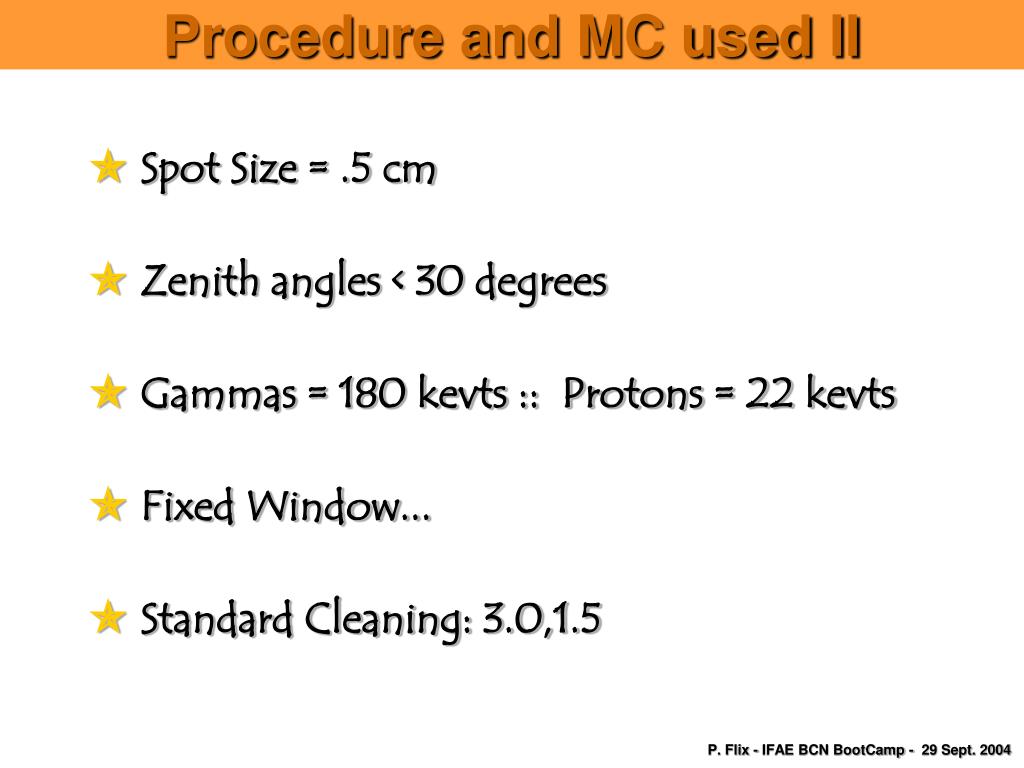 Procedure and MC used II

Spot Size = .5 cm

Zenith angles < 30 degrees

Gammas = 180 kevts :: Protons = 22 kevts

Fixed Window...

Standard Cleaning: 3.0,1.5

P. Flix - IFAE BCN BootCamp - 29 Sept. 2004